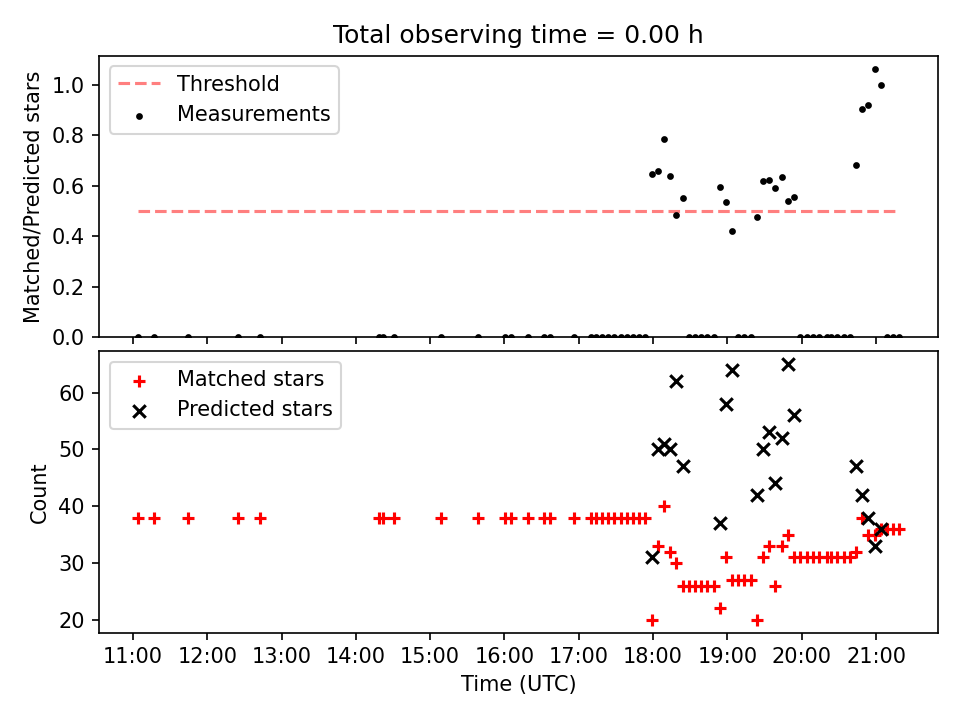 Total observing time = 0.00 h

Threshold
Measurements

Matched/Predicted stars

1.0
0.8
0.6
0.4
0.2
0.0

Matched stars
Predicted stars

Count

60
50
40
30
20

11:00 12:00 13:00 14:00 15:00 16:00 17:00 18:00 19:00 20:00 21:00

Time (UTC)